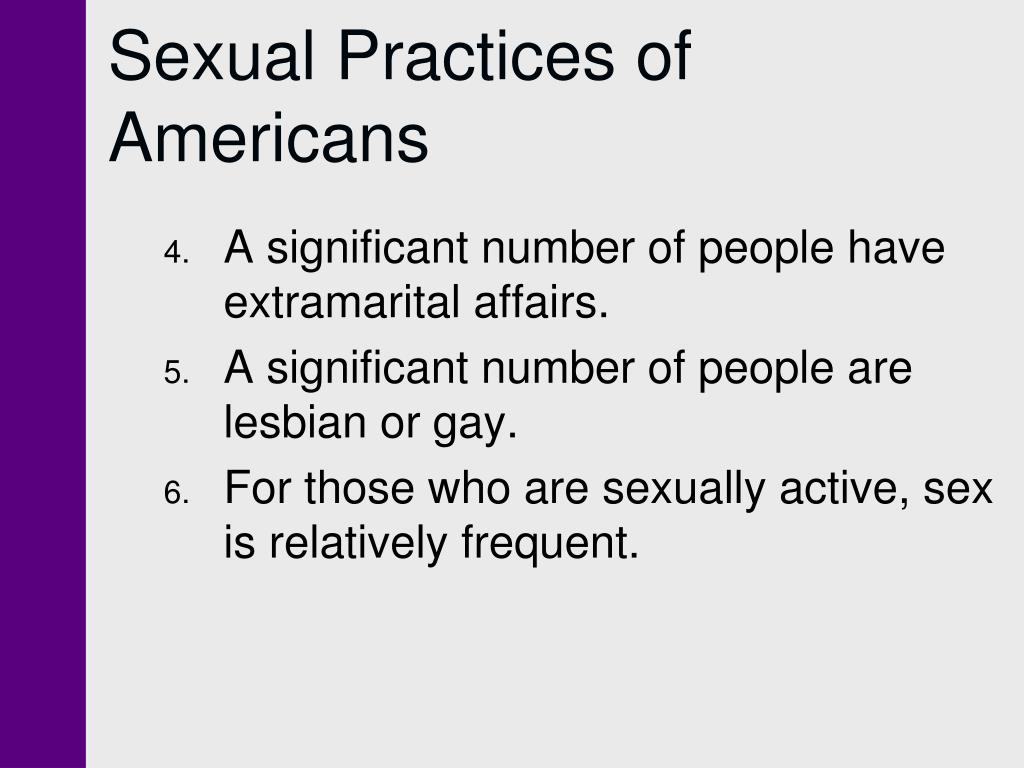 Sexual Practices of Americans

4. A significant number of people have extramarital affairs.
5. A significant number of people are lesbian or gay.
6. For those who are sexually active, sex is relatively frequent.